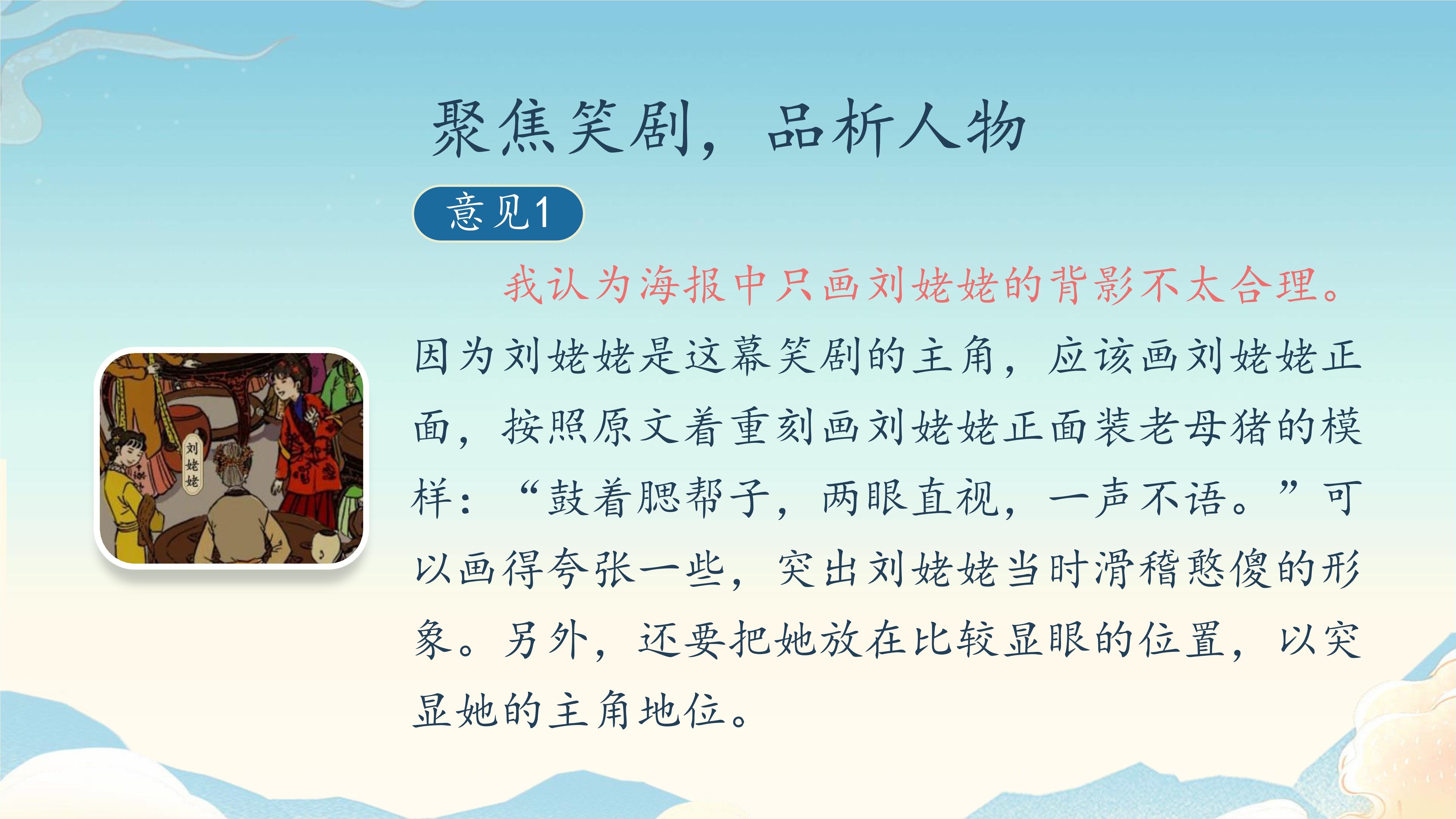 聚焦笑剧，品析人物

意见1

我认为海报中只画刘姥姥的背影不太合理。因为刘姥姥是这幕笑剧的主角，应该画刘姥姥正面，按照原文着重刻画刘姥姥正面装老母猪的模样：“鼓着腮帮子，两眼直视，一声不语。”可以画得夸张一些，突出刘姥姥当时滑稽憨傻的形象。另外，还要把她放在比较显眼的位置，以突显她的主角地位。

刘姥姥